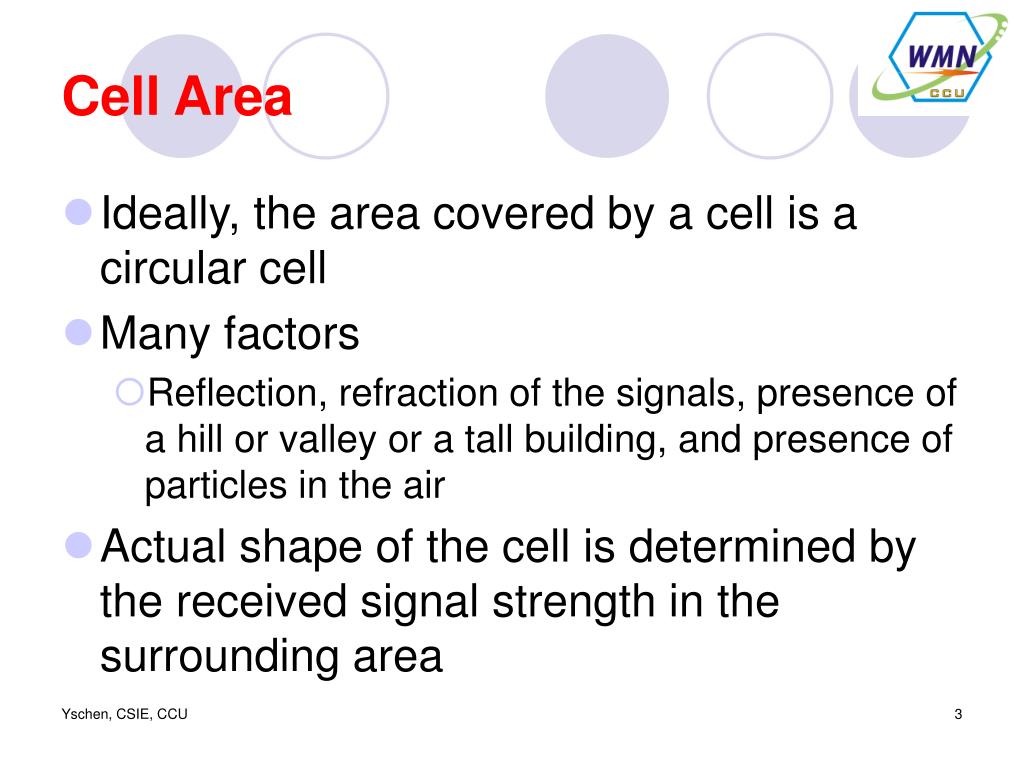 WMN
CCU

Cell Area

Ideally, the area covered by a cell is a circular cell

Many factors

Reflection, refraction of the signals, presence of a hill or valley or a tall building, and presence of particles in the air

Actual shape of the cell is determined by the received signal strength in the surrounding area

Yschen, CSIE, CCU

3